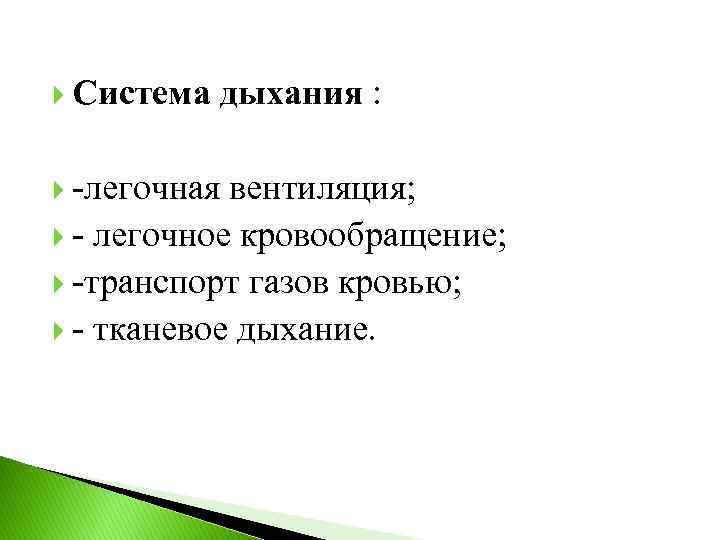 Система дыхания :

-легочная вентиляция;
- легочное кровообращение;
-транспорт газов кровью;
- тканевое дыхание.